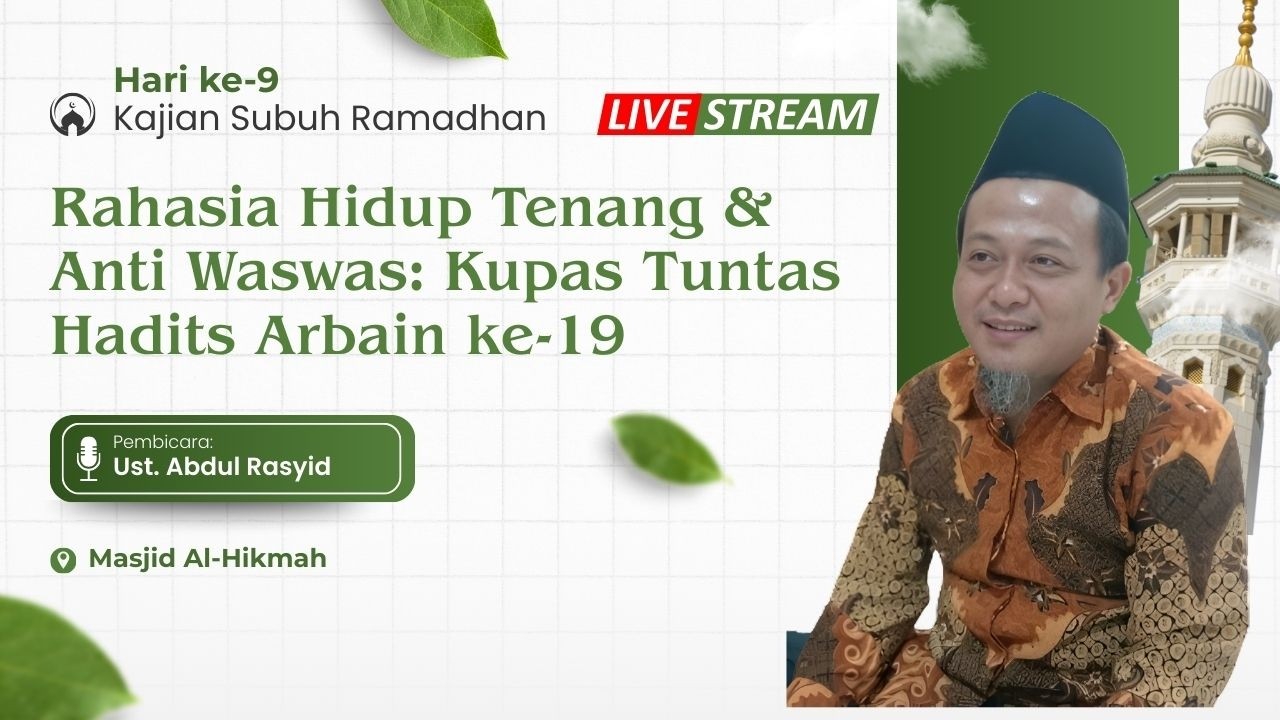 Hari ke-9
Kajian Subuh Ramadhan

LIVE STREAM

Rahasia Hidup Tenang & Anti Waswas: Kupas Tuntas Hadits Arbain ke-19

Pembicara:
Ust. Abdul Rasyid

Masjid Al-Hikmah